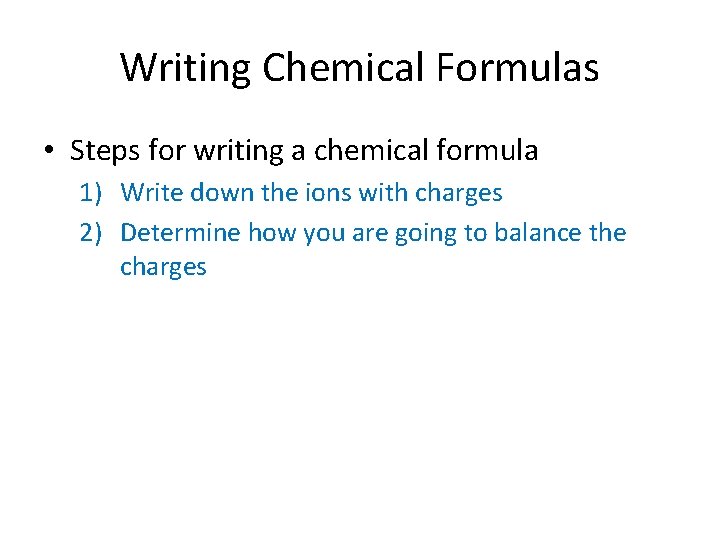 Writing Chemical Formulas

• Steps for writing a chemical formula

1) Write down the ions with charges

2) Determine how you are going to balance the charges